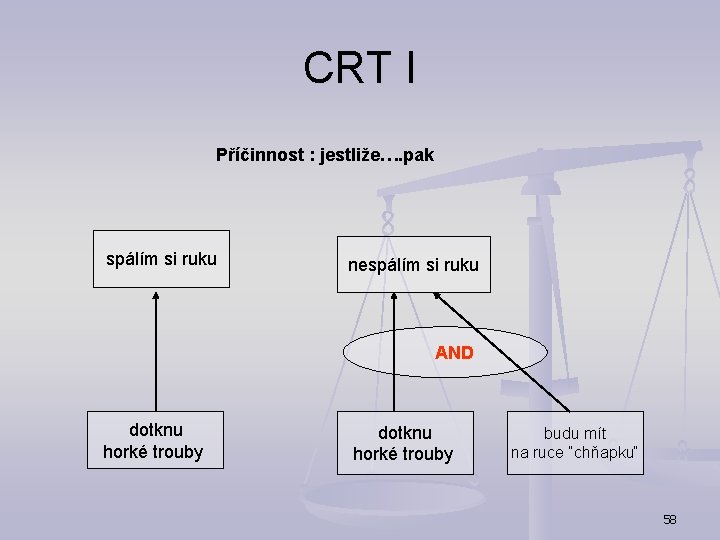 CRT I

Příčinnost : jestliže….pak

spálím si ruku

nespálím si ruku

AND

dotknu horké trouby

dotknu horké trouby

budu mít na ruce "chňapku"

58